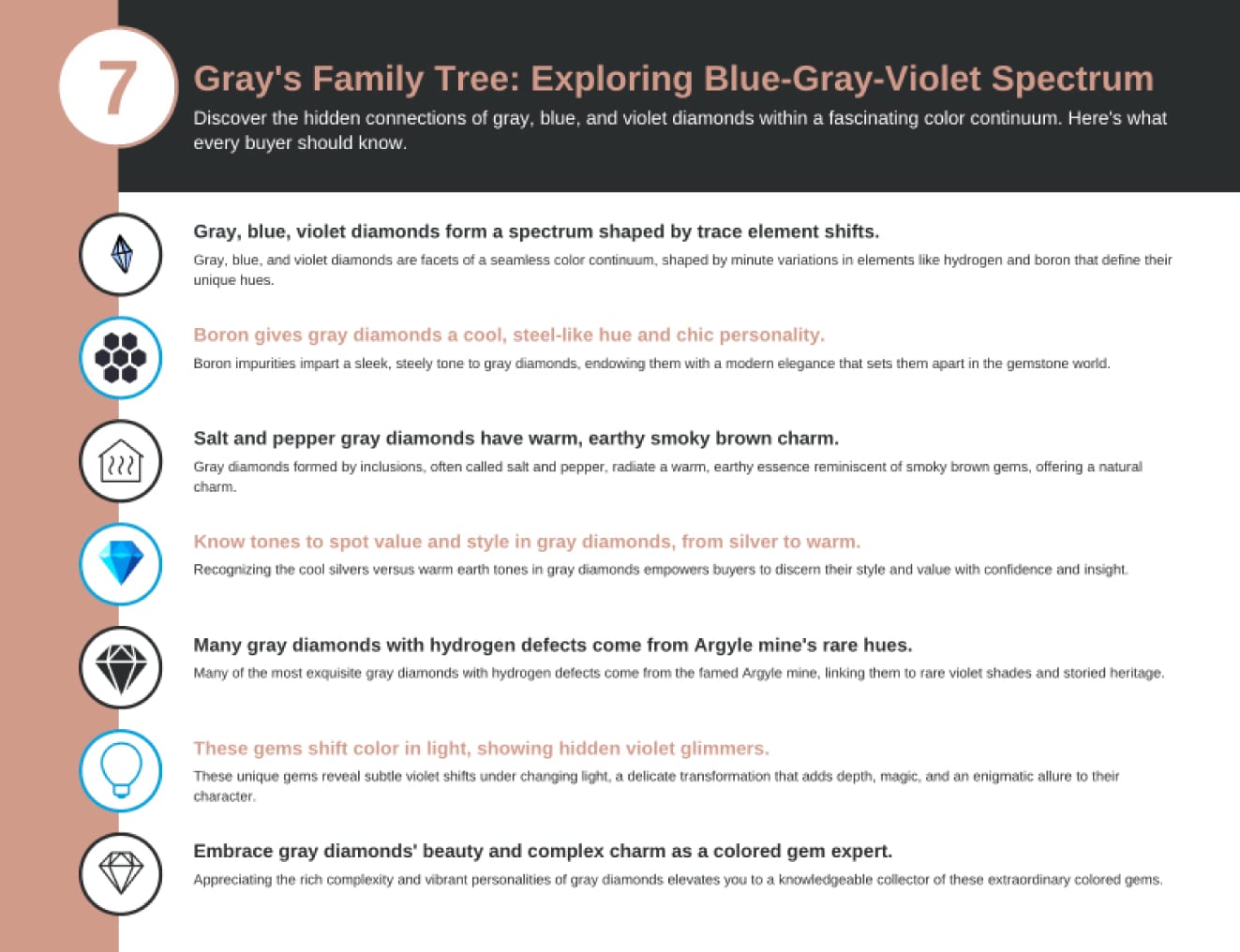 7

Gray's Family Tree: Exploring Blue-Gray-Violet Spectrum

Discover the hidden connections of gray, blue, and violet diamonds within a fascinating color continuum. Here's what every buyer should know.

Gray, blue, violet diamonds form a spectrum shaped by trace element shifts.

Gray, blue, and violet diamonds are facets of a seamless color continuum, shaped by minute variations in elements like hydrogen and boron that define their unique hues.

Boron gives gray diamonds a cool, steel-like hue and chic personality.

Boron impurities impart a sleek, steely tone to gray diamonds, endowing them with a modern elegance that sets them apart in the gemstone world.

Salt and pepper gray diamonds have warm, earthy smoky brown charm.

Gray diamonds formed by inclusions, often called salt and pepper, radiate a warm, earthy essence reminiscent of smoky brown gems, offering a natural charm.

Know tones to spot value and style in gray diamonds, from silver to warm.

Recognizing the cool silvers versus warm earth tones in gray diamonds empowers buyers to discern their style and value with confidence and insight.

Many gray diamonds with hydrogen defects come from Argyle mine's rare hues.

Many of the most exquisite gray diamonds with hydrogen defects come from the famed Argyle mine, linking them to rare violet shades and storied heritage.

These gems shift color in light, showing hidden violet glimmers.

These unique gems reveal subtle violet shifts under changing light, a delicate transformation that adds depth, magic, and an enigmatic allure to their character.

Embrace gray diamonds' beauty and complex charm as a colored gem expert.

Appreciating the rich complexity and vibrant personalities of gray diamonds elevates you to a knowledgeable collector of these extraordinary colored gems.